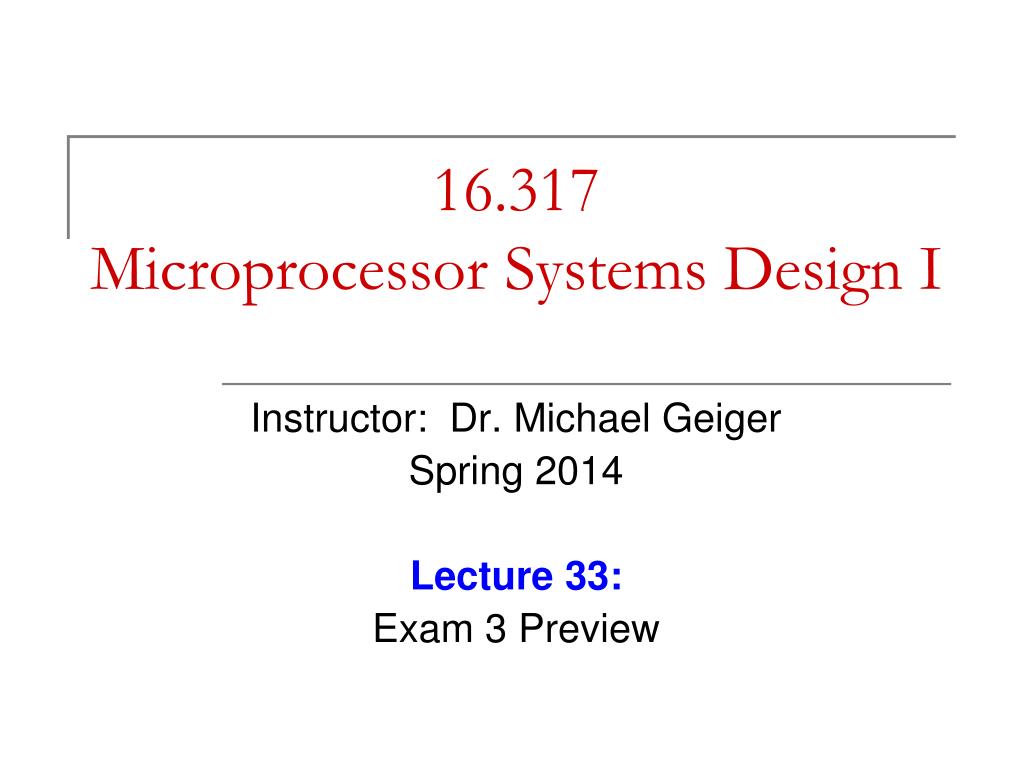 16.317
Microprocessor Systems Design I

Instructor: Dr. Michael Geiger
Spring 2014

Lecture 33:
Exam 3 Preview